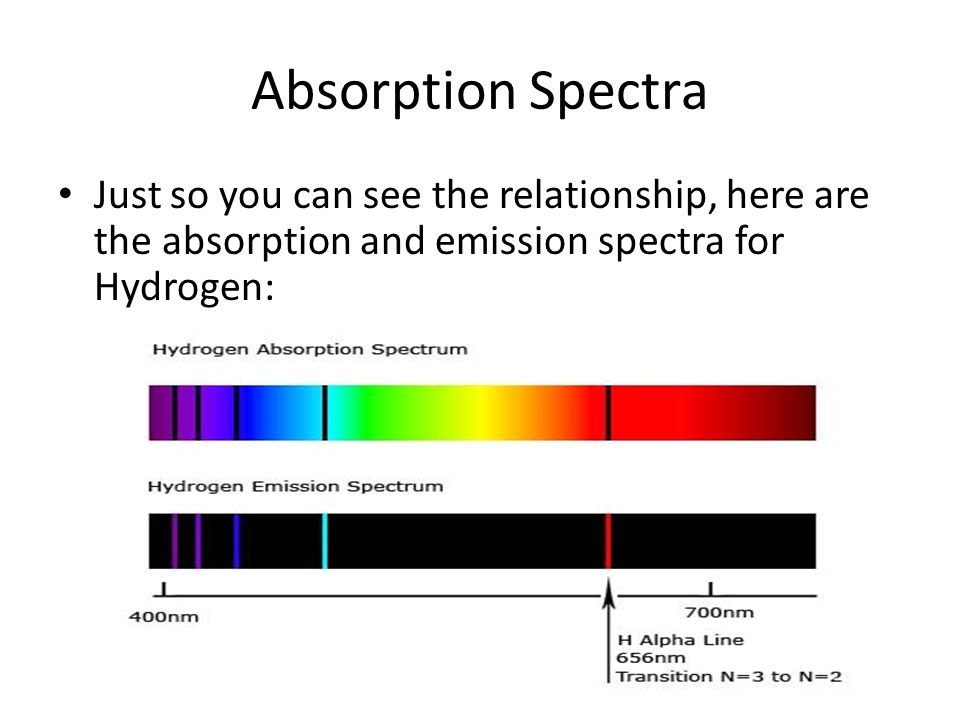 Absorption Spectra

• Just so you can see the relationship, here are the absorption and emission spectra for Hydrogen:

Hydrogen Absorption Spectrum

Hydrogen Emission Spectrum

400nm

700nm

H Alpha Line
656nm
Transition N=3 to N=2